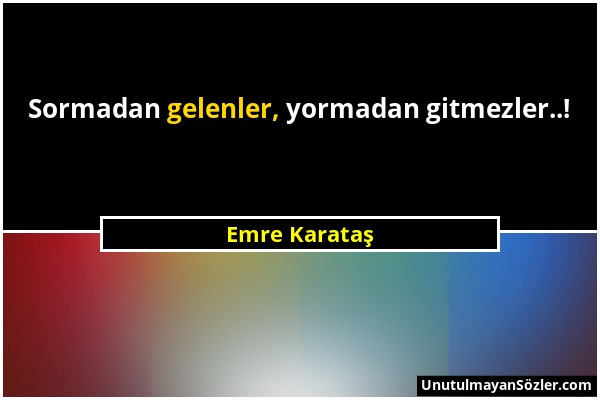 Sormadan gelenler, yormadan gitmezler..!

Emre Karataş

UnutulmayanSözler.com